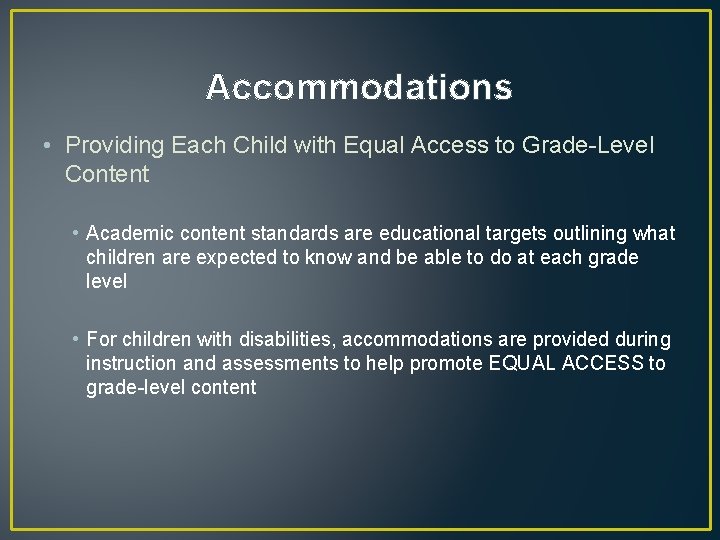 Accommodations

• Providing Each Child with Equal Access to Grade-Level Content

• Academic content standards are educational targets outlining what children are expected to know and be able to do at each grade level

• For children with disabilities, accommodations are provided during instruction and assessments to help promote EQUAL ACCESS to grade-level content